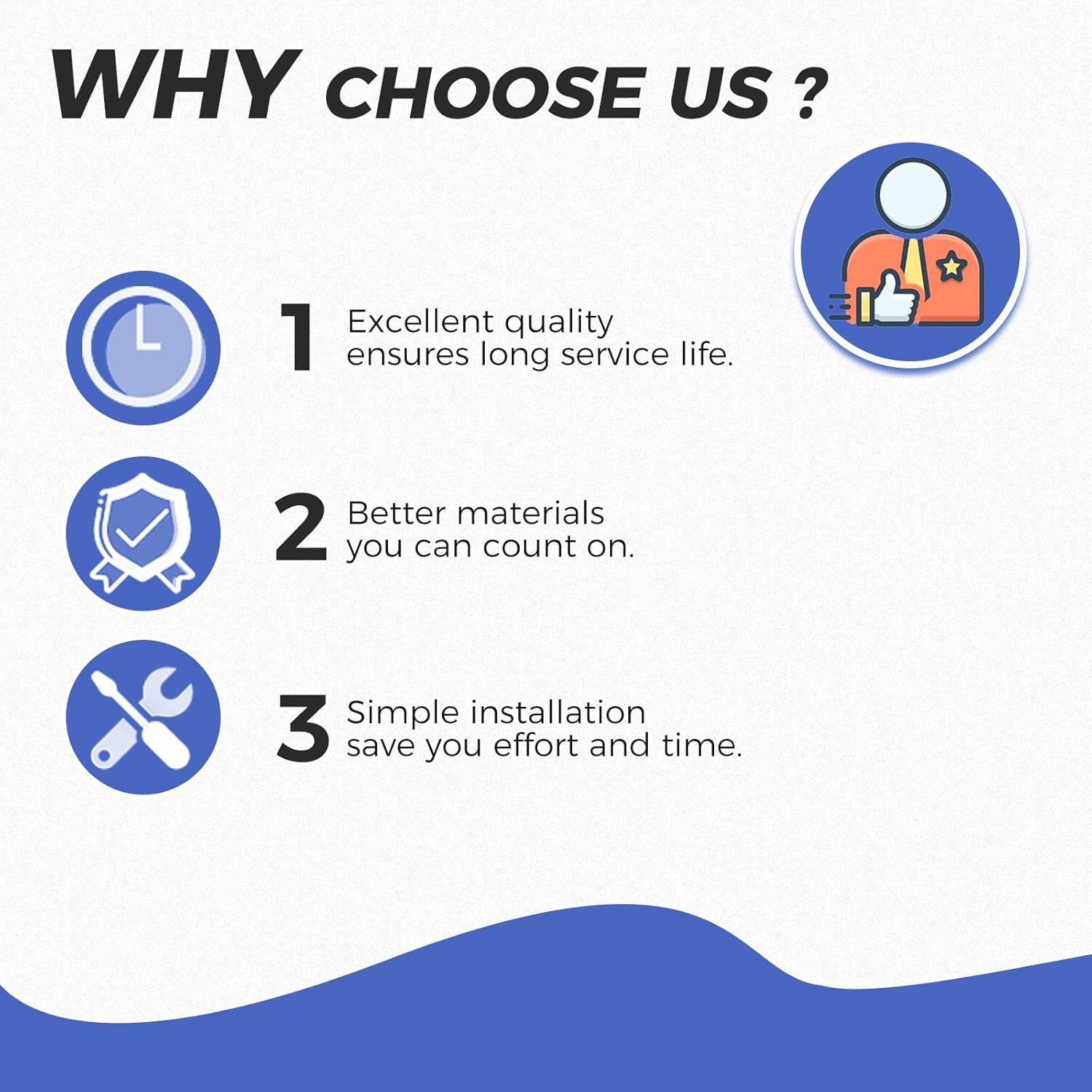 WHY CHOOSE US ?

1 Excellent quality ensures long service life.

2 Better materials you can count on.

3 Simple installation save you effort and time.